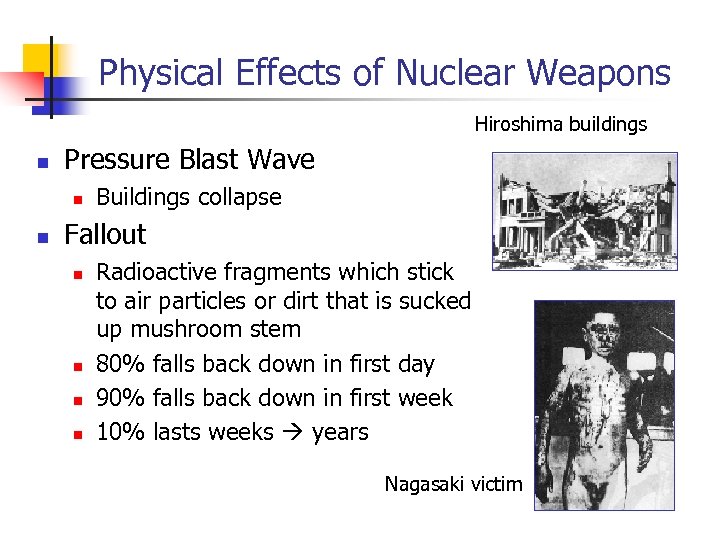 Physical Effects of Nuclear Weapons

Hiroshima buildings

- Pressure Blast Wave
  - Buildings collapse
- Fallout
  - Radioactive fragments which stick to air particles or dirt that is sucked up mushroom stem
  - 80% falls back down in first day
  - 90% falls back down in first week
  - 10% lasts weeks → years

Nagasaki victim